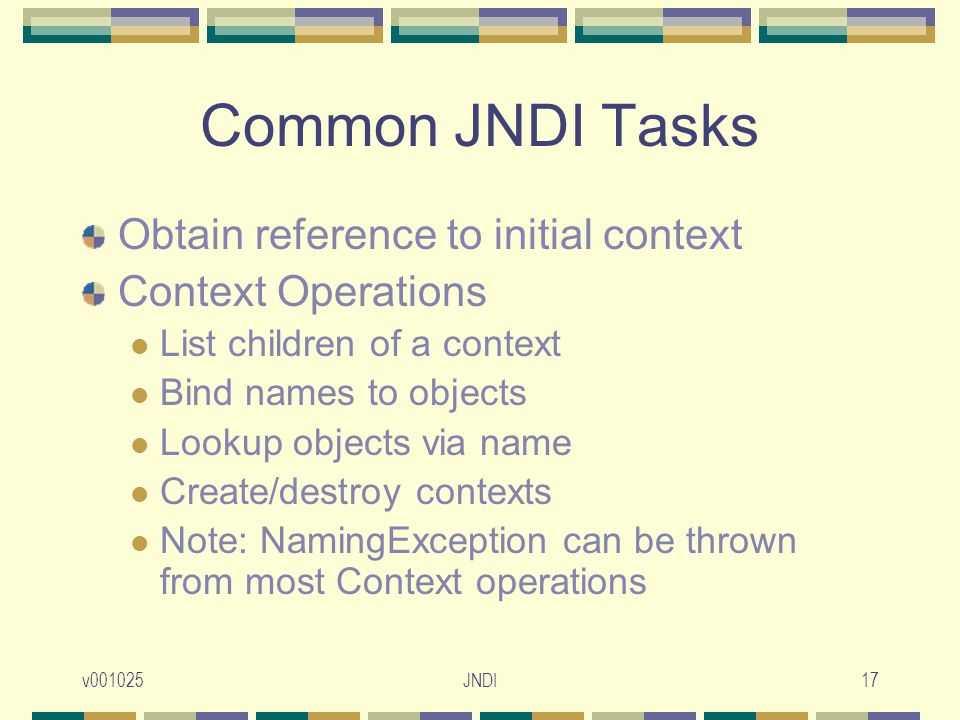 Common JNDI Tasks

Obtain reference to initial context

Context Operations

List children of a context

Bind names to objects

Lookup objects via name

Create/destroy contexts

Note: NamingException can be thrown from most Context operations

v001025

JNDI

17